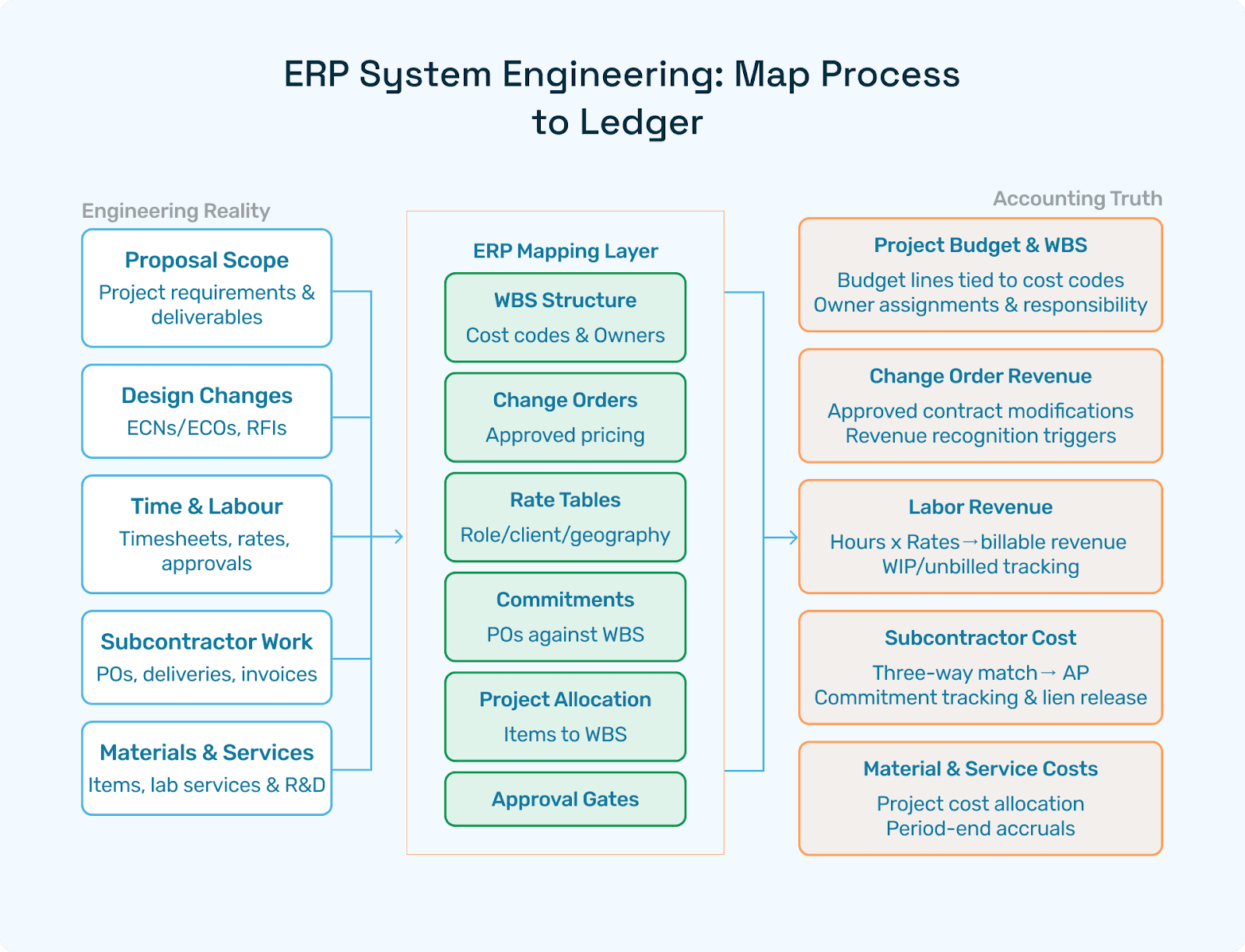 ERP System Engineering: Map Process to Ledger

Engineering Reality

Proposal Scope
Project requirements & deliverables

Design Changes
ECNs/ECOs, RFIs

Time & Labour
Timesheets, rates, approvals

Subcontractor Work
POs, deliveries, invoices

Materials & Services
Items, lab services & R&D

ERP Mapping Layer

WBS Structure
Cost codes & Owners

Change Orders
Approved pricing

Rate Tables
Role/client/geography

Commitments
POs against WBS

Project Allocation
Items to WBS

Approval Gates

Accounting Truth

Project Budget & WBS
Budget lines tied to cost codes
Owner assignments & responsibility

Change Order Revenue
Approved contract modifications
Revenue recognition triggers

Labor Revenue
Hours x Rates → billable revenue
WIP/unbilled tracking

Subcontractor Cost
Three-way match → AP
Commitment tracking & lien release

Material & Service Costs
Project cost allocation
Period-end accruals